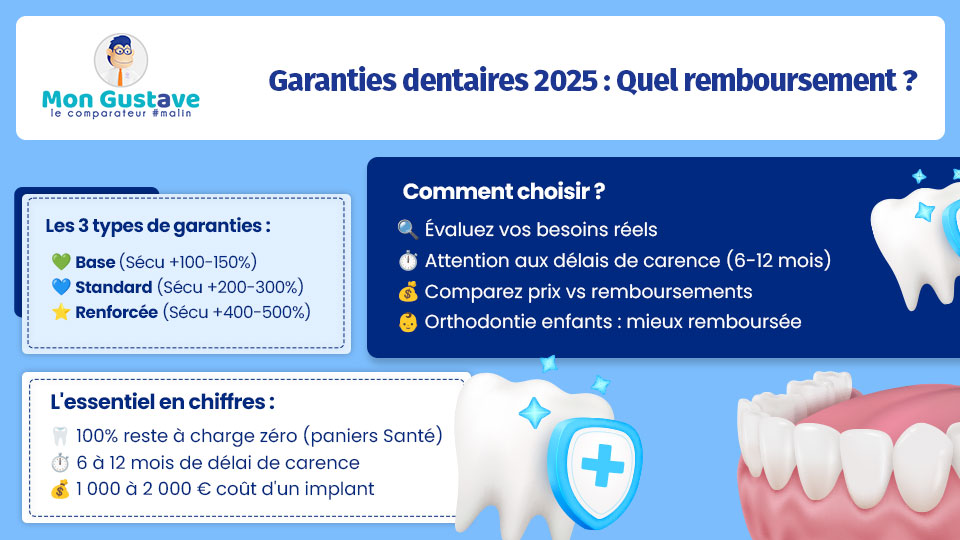 Mon Gustave
le comparateur #malin

Garanties dentaires 2025 : Quel remboursement ?

Les 3 types de garanties :

💚 Base (Sécu +100-150%)
💙 Standard (Sécu +200-300%)
⭐ Renforcée (Sécu +400-500%)

Comment choisir ?

🔍 Évaluez vos besoins réels
⏱️ Attention aux délais de carence (6-12 mois)
💰 Comparez prix vs remboursements
👶 Orthodontie enfants : mieux remboursée

L'essentiel en chiffres :

🦷 100% reste à charge zéro (paniers Santé)
⏱️ 6 à 12 mois de délai de carence
💰 1 000 à 2 000 € coût d'un implant